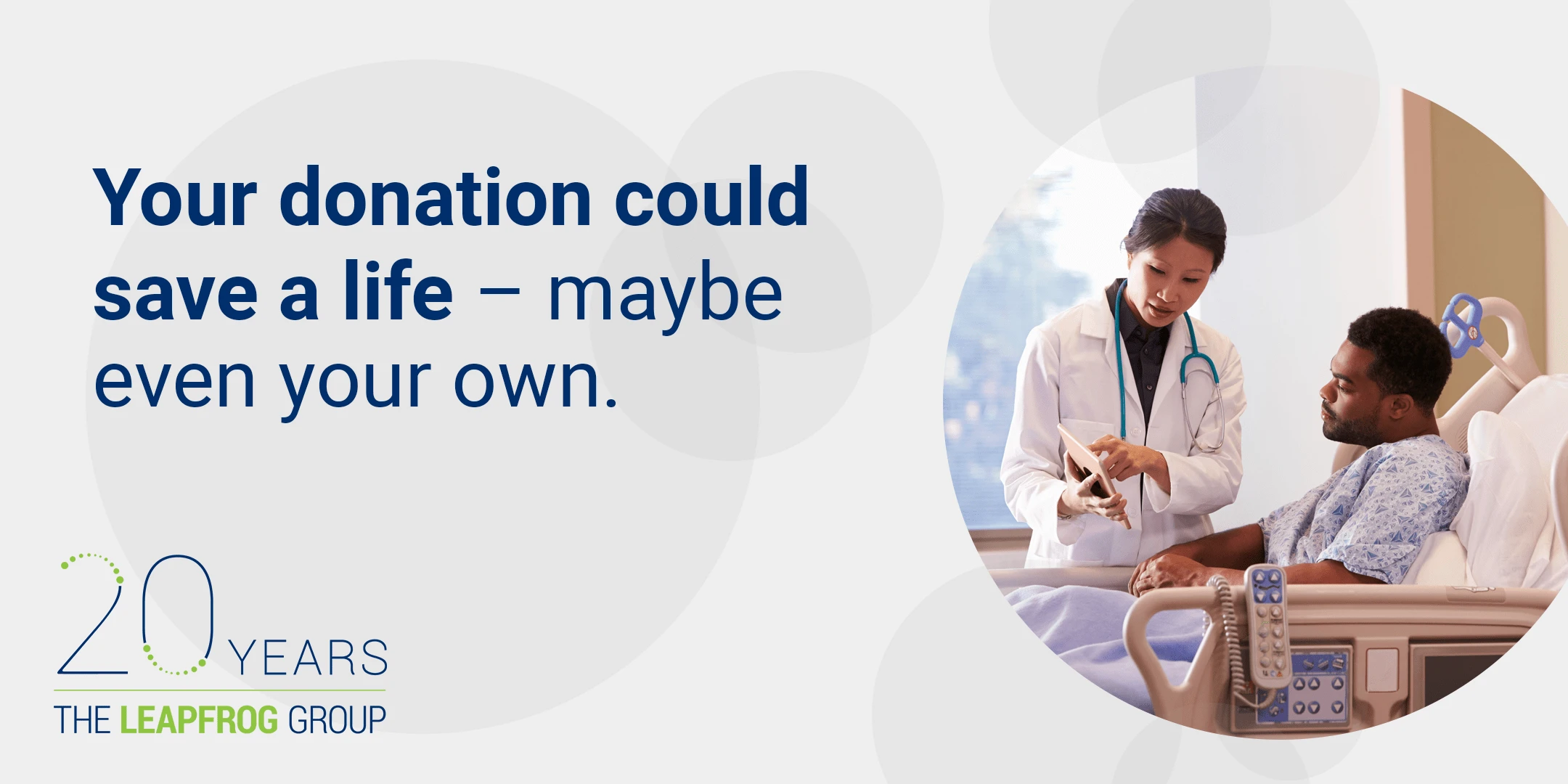 Your donation could save a life – maybe even your own.

20 YEARS

THE LEAPFROG GROUP